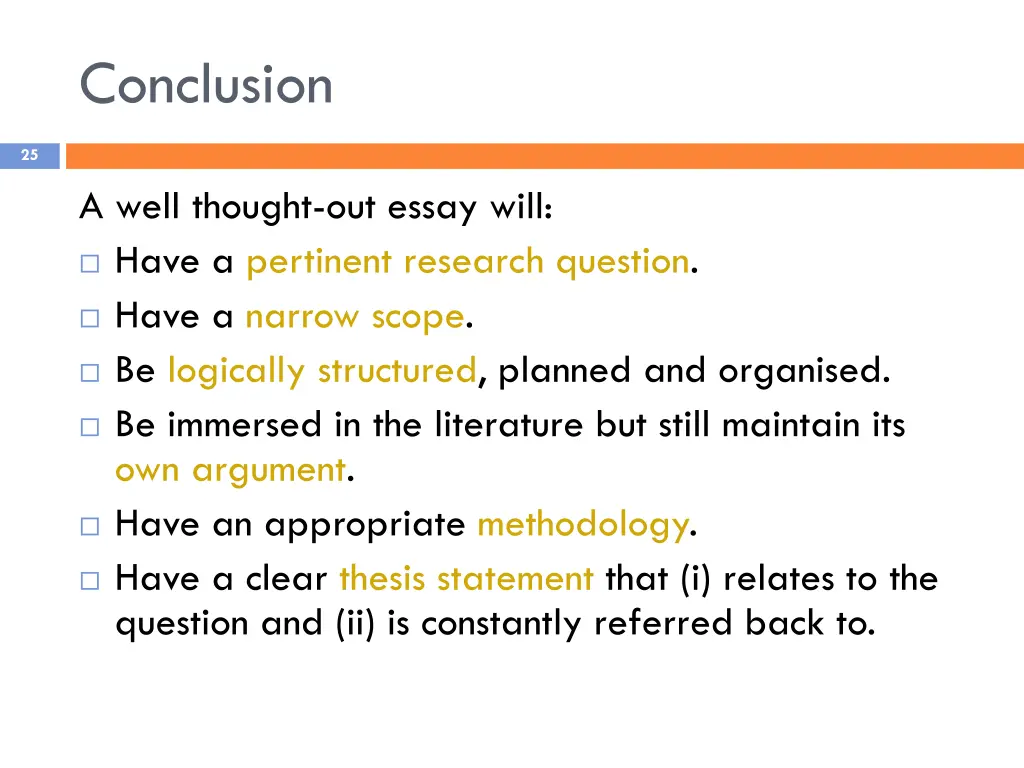 Conclusion

25

A well thought-out essay will:
□ Have a pertinent research question.
□ Have a narrow scope.
□ Be logically structured, planned and organised.
□ Be immersed in the literature but still maintain its own argument.
□ Have an appropriate methodology.
□ Have a clear thesis statement that (i) relates to the question and (ii) is constantly referred back to.